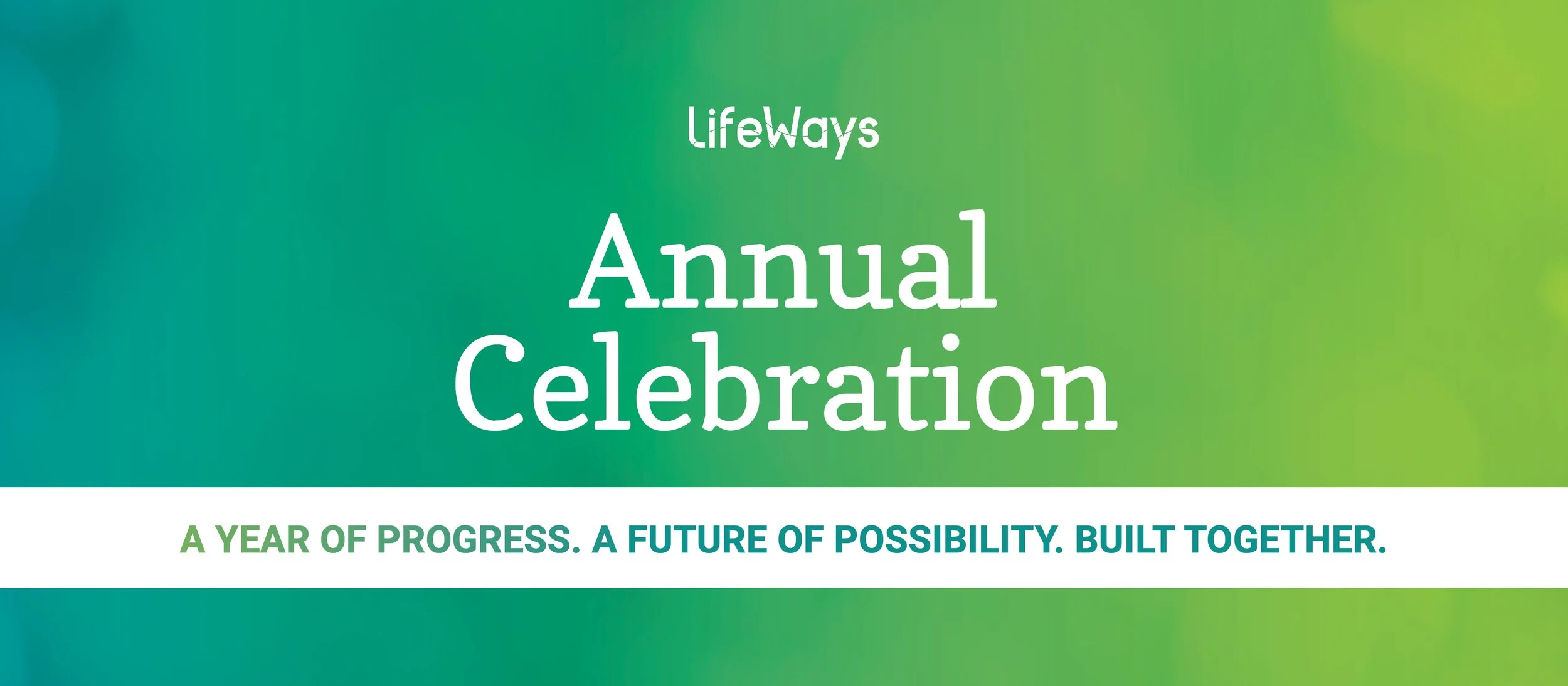 LifeWays

Annual Celebration

A YEAR OF PROGRESS. A FUTURE OF POSSIBILITY. BUILT TOGETHER.